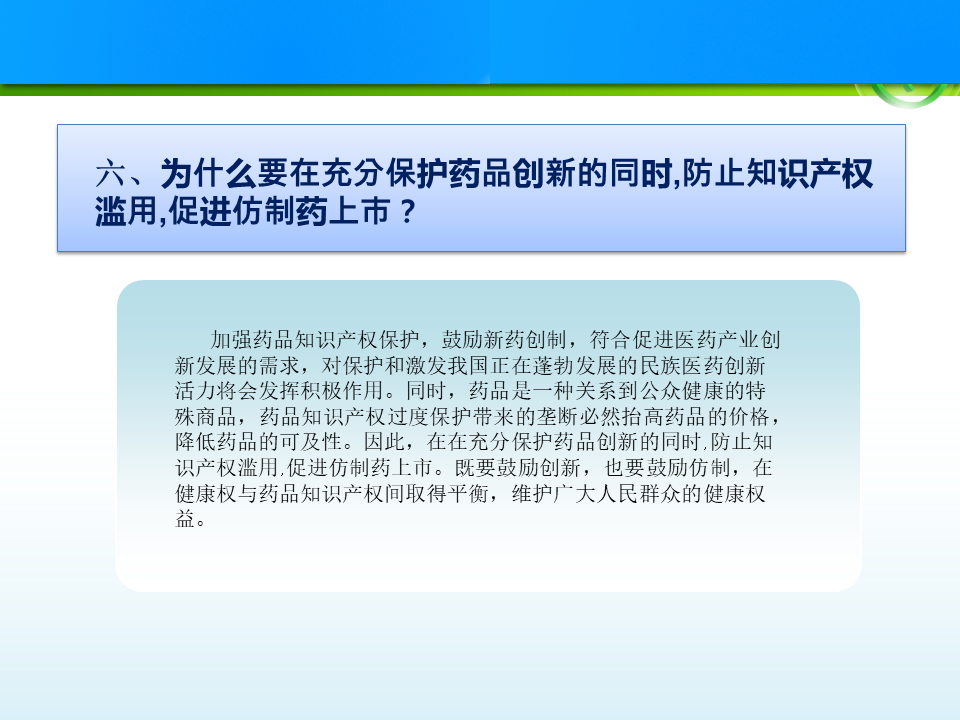 六、为什么要在充分保护药品创新的同时,防止知识产权滥用,促进仿制药上市？

加强药品知识产权保护，鼓励新药创制，符合促进医药产业创新发展的需求，对保护和激发我国正在蓬勃发展的民族医药创新活力将会发挥积极作用。同时，药品是一种关系到公众健康的特殊商品，药品知识产权过度保护带来的垄断必然抬高药品的价格，降低药品的可及性。因此，在在充分保护药品创新的同时,防止知识产权滥用,促进仿制药上市。既要鼓励创新，也要鼓励仿制，在健康权与药品知识产权间取得平衡，维护广大人民群众的健康权益。